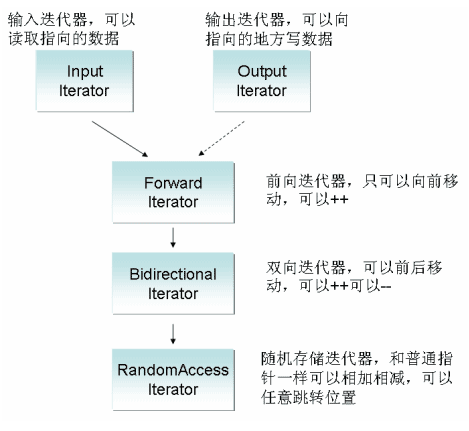 输入迭代器，可以读取指向的数据

Input Iterator

输出迭代器，可以向指向的地方写数据

Output Iterator

Forward Iterator

前向迭代器，只可以向前移动，可以++

Bidirectional Iterator

双向迭代器，可以前后移动，可以++可以--

RandomAccess Iterator

随机存储迭代器，和普通指针一样可以相加相减，可以任意跳转位置